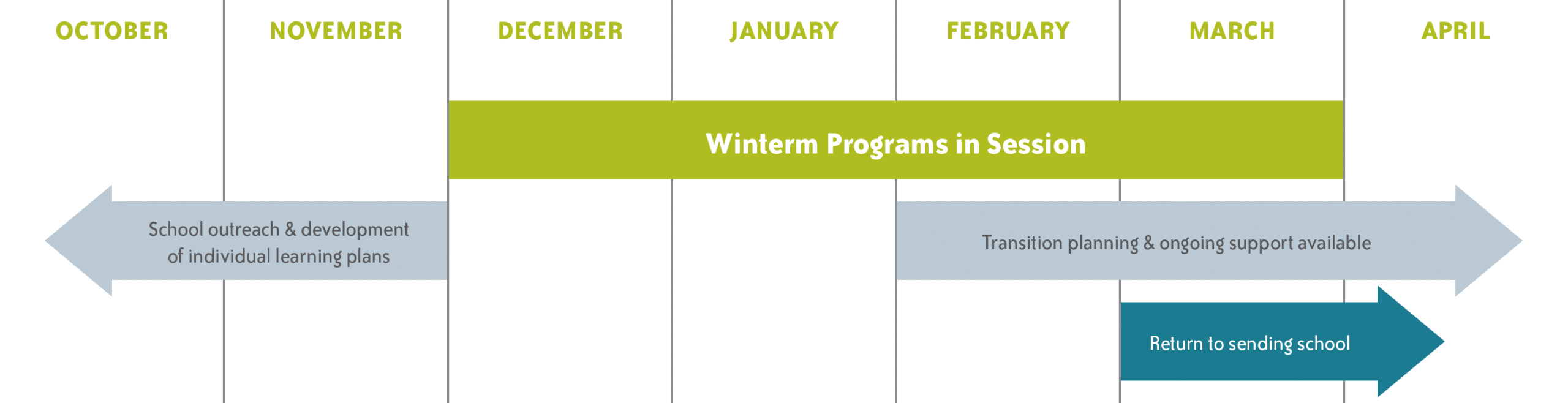 OCTOBER NOVEMBER DECEMBER JANUARY FEBRUARY MARCH APRIL

Winterm Programs in Session

School outreach & development of individual learning plans

Transition planning & ongoing support available

Return to sending school